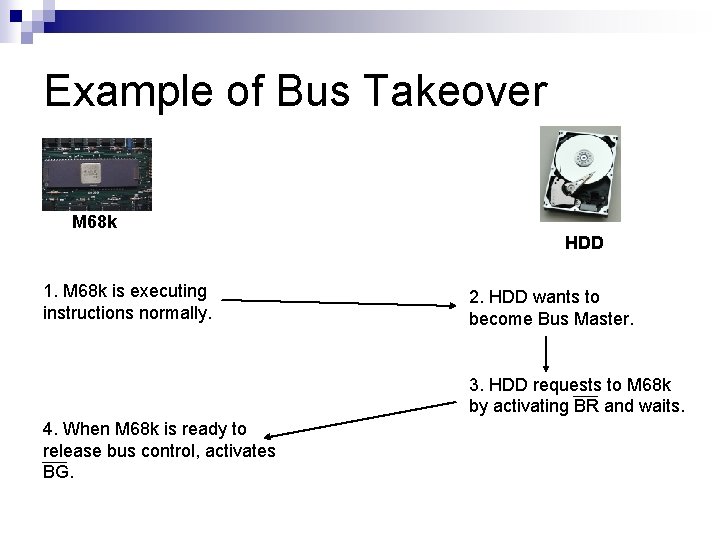 Example of Bus Takeover

M68k

HDD

1. M68k is executing instructions normally.

2. HDD wants to become Bus Master.

3. HDD requests to M68k by activating $\overline{BR}$ and waits.

4. When M68k is ready to release bus control, activates $\overline{BG}$.